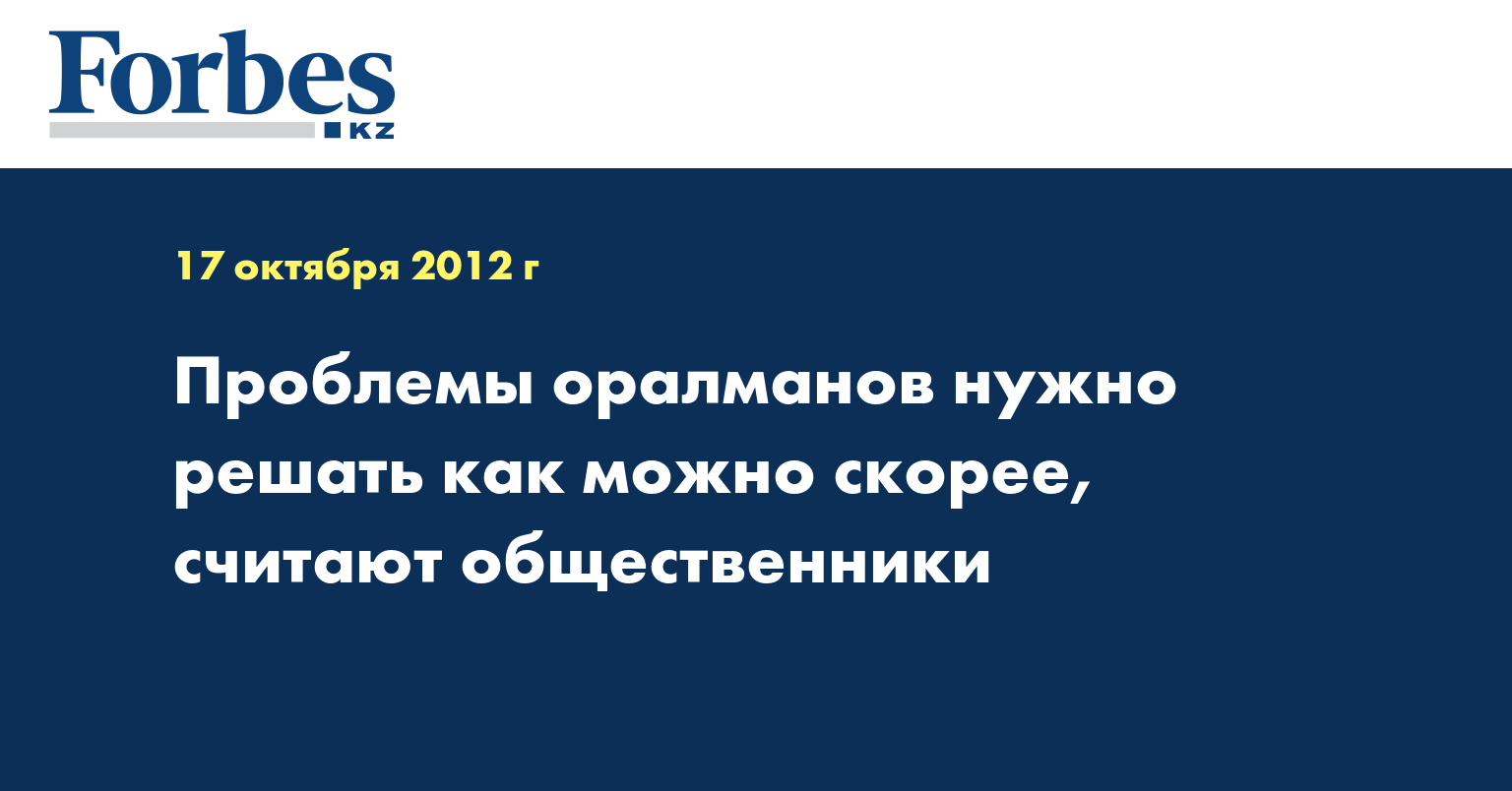 Forbes
KZ

17 октября 2012 г

Проблемы оралманов нужно решать как можно скорее, считают общественники